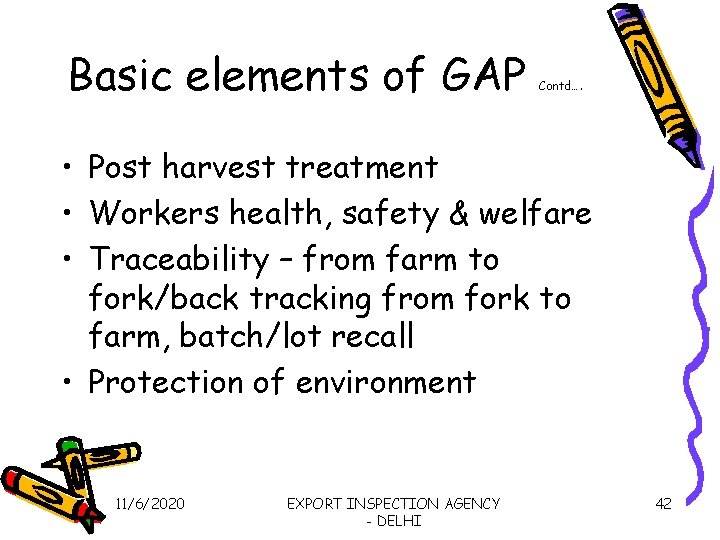 Basic elements of GAP Contd….

• Post harvest treatment
• Workers health, safety & welfare
• Traceability – from farm to fork/back tracking from fork to farm, batch/lot recall
• Protection of environment

11/6/2020

EXPORT INSPECTION AGENCY - DELHI

42